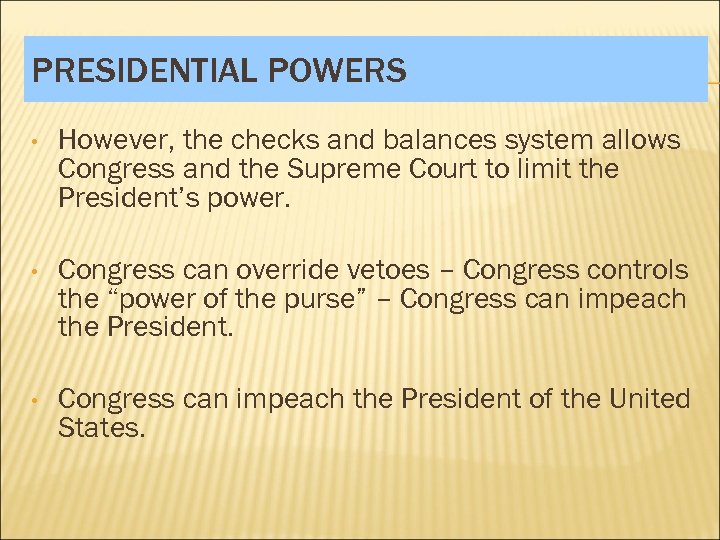 PRESIDENTIAL POWERS

• However, the checks and balances system allows Congress and the Supreme Court to limit the President's power.

• Congress can override vetoes – Congress controls the "power of the purse" – Congress can impeach the President.

• Congress can impeach the President of the United States.